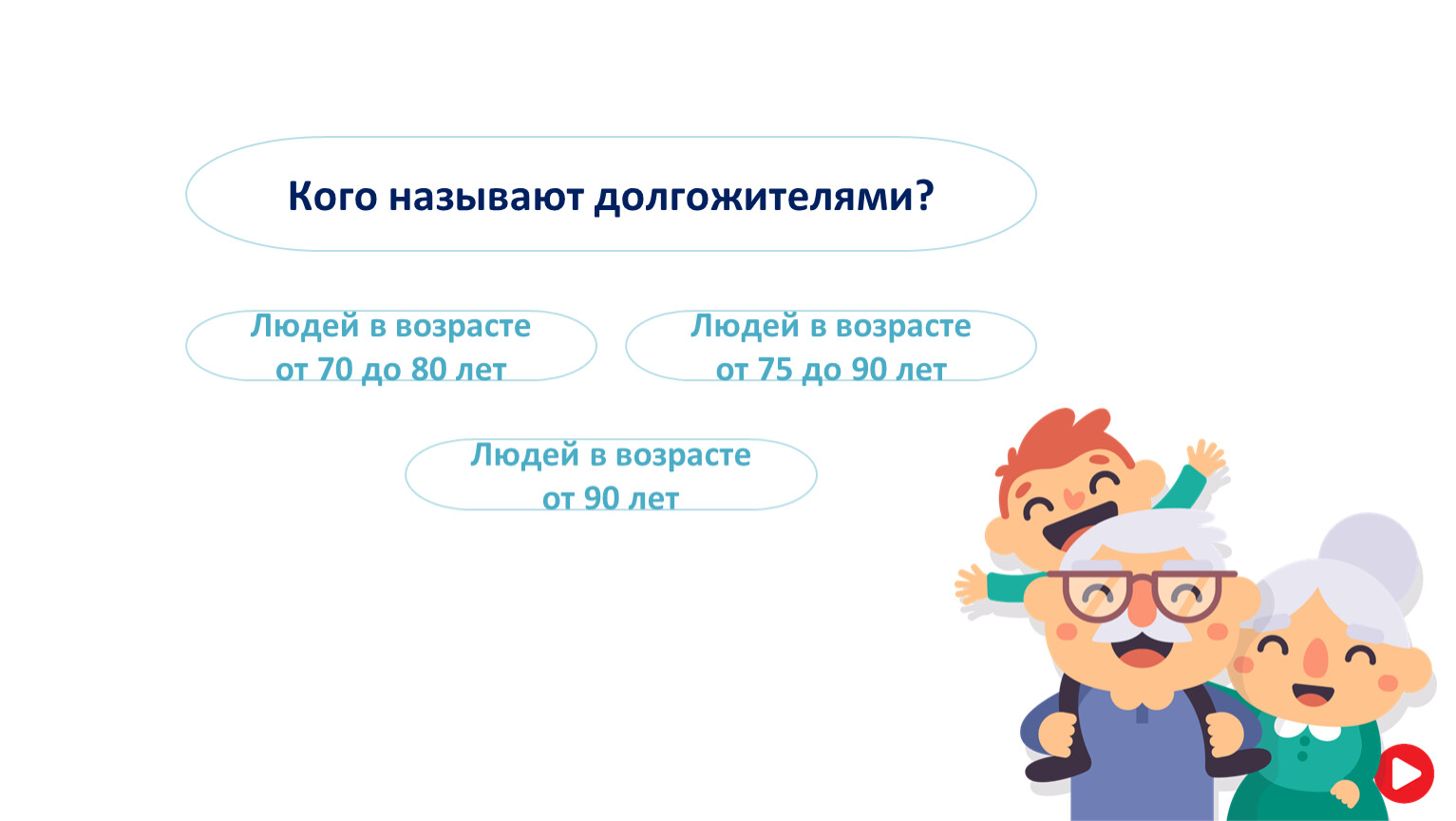 Кого называют долгожителями?

Людей в возрасте от 70 до 80 лет

Людей в возрасте от 75 до 90 лет

Людей в возрасте от 90 лет